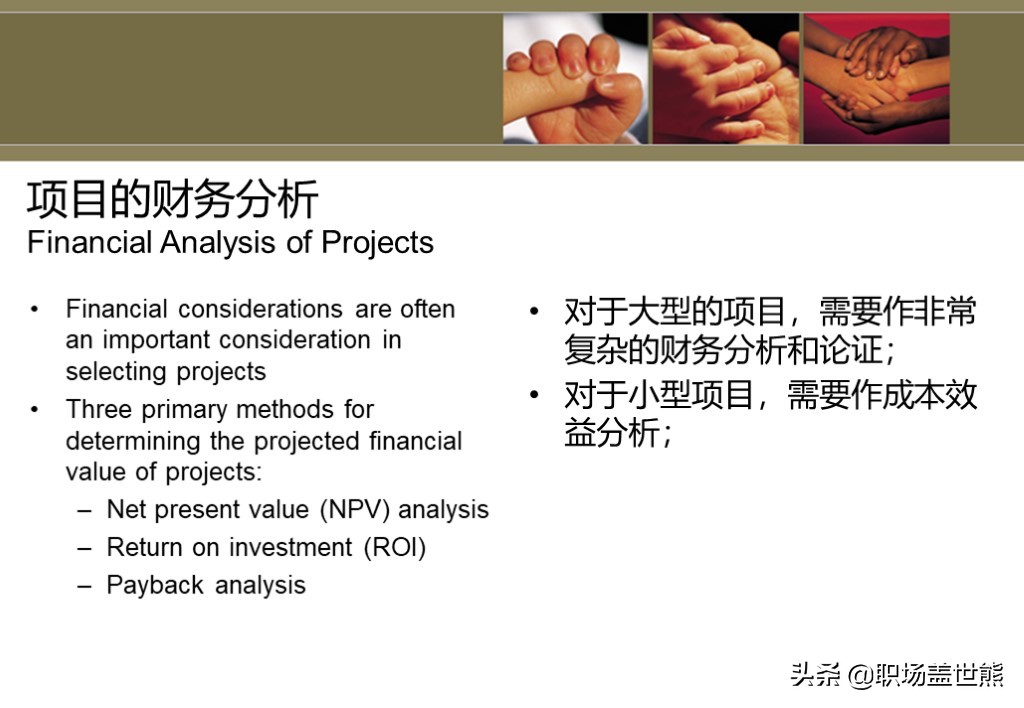 项目的财务分析
Financial Analysis of Projects

• Financial considerations are often an important consideration in selecting projects
• Three primary methods for determining the projected financial value of projects:
– Net present value (NPV) analysis
– Return on investment (ROI)
– Payback analysis

• 对于大型的项目，需要作非常复杂的财务分析和论证；
• 对于小型项目，需要作成本效益分析；

头条 @职场盖世熊